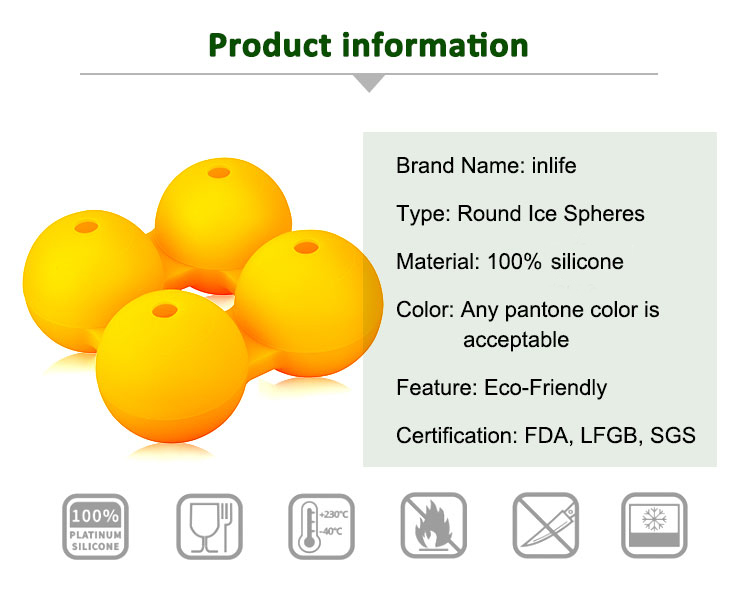 Product information

Brand Name: inlife

Type: Round Ice Spheres

Material: 100% silicone

Color: Any pantone color is acceptable

Feature: Eco-Friendly

Certification: FDA, LFGB, SGS

100%
PLATINUM
SILICONE

+230°C
-40°C